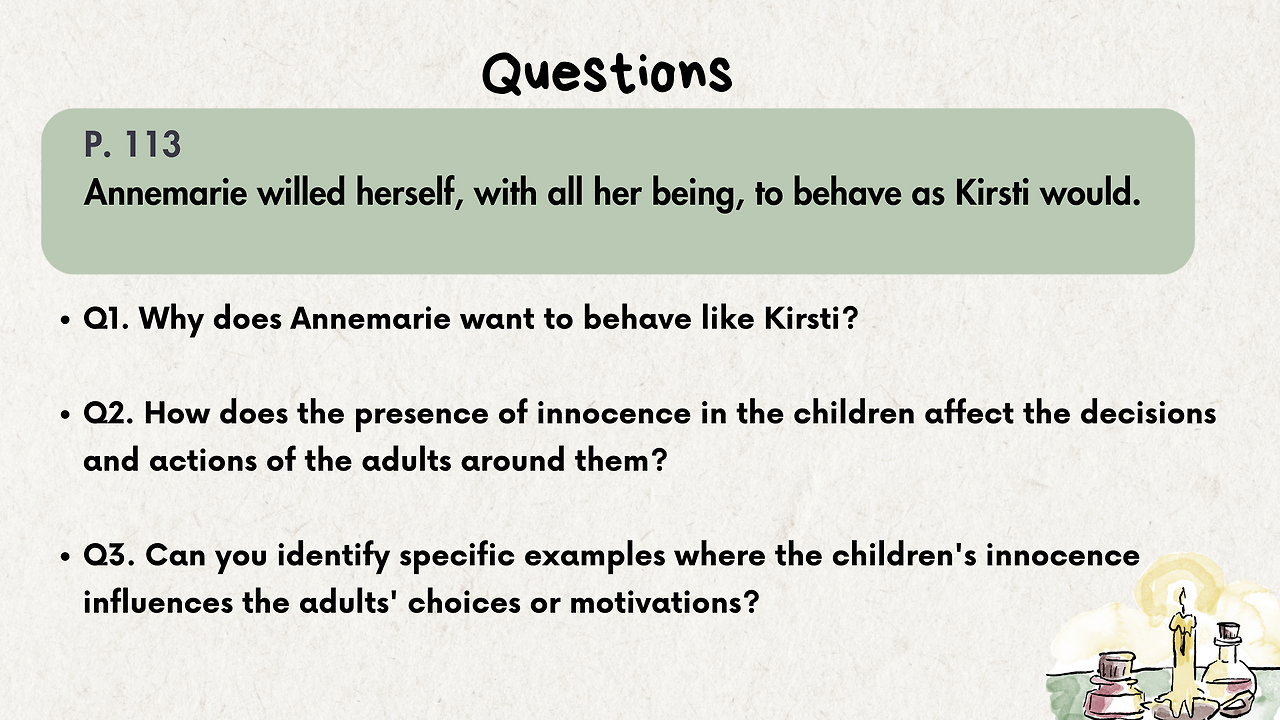 Questions

P. 113
Annemarie willed herself, with all her being, to behave as Kirsti would.

• Q1. Why does Annemarie want to behave like Kirsti?

• Q2. How does the presence of innocence in the children affect the decisions and actions of the adults around them?

• Q3. Can you identify specific examples where the children's innocence influences the adults' choices or motivations?